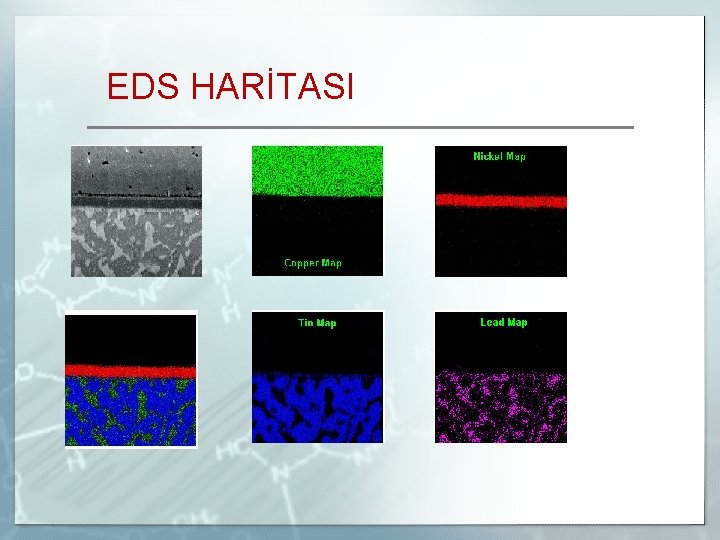 EDS HARİTASI

Copper Map

Nickel Map

Tin Map

Lead Map